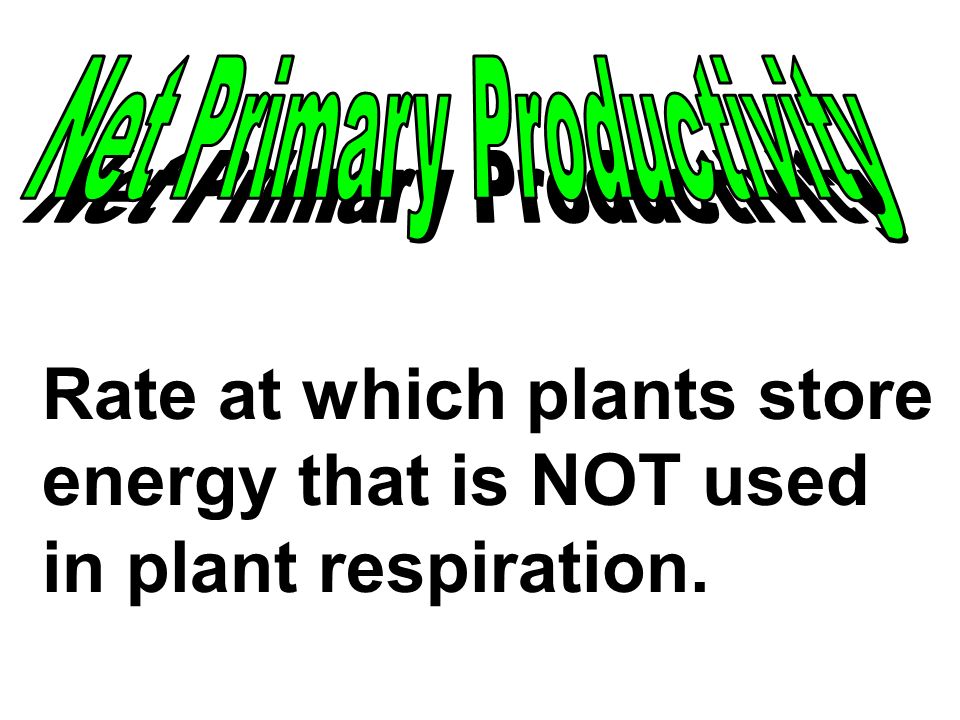 Net Primary Productivity

Rate at which plants store energy that is NOT used in plant respiration.